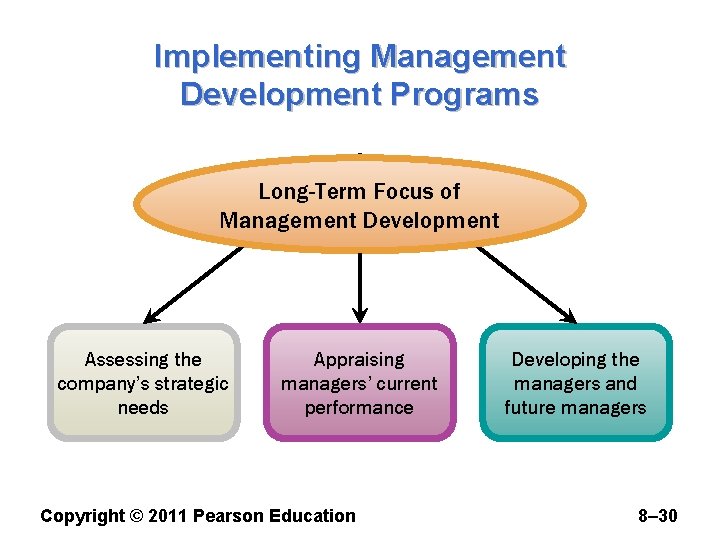 Implementing Management Development Programs

Long-Term Focus of Management Development

Assessing the company's strategic needs

Appraising managers' current performance

Developing the managers and future managers

Copyright © 2011 Pearson Education

8–30